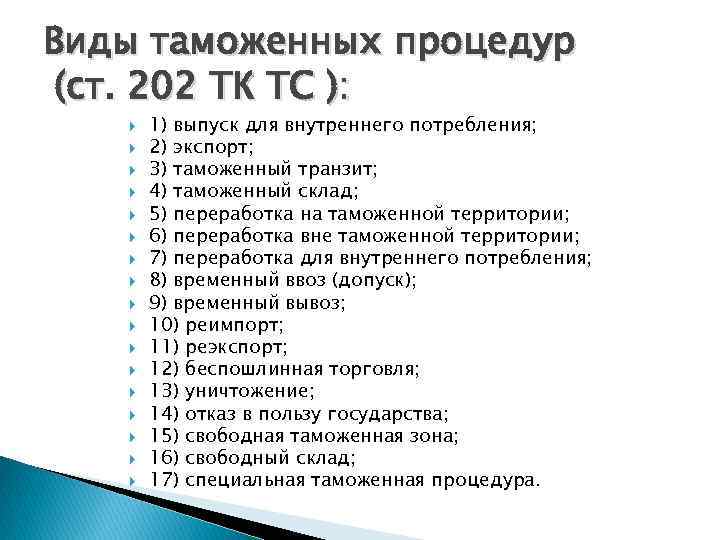 Виды таможенных процедур (ст. 202 ТК ТС ):

1) выпуск для внутреннего потребления;
2) экспорт;
3) таможенный транзит;
4) таможенный склад;
5) переработка на таможенной территории;
6) переработка вне таможенной территории;
7) переработка для внутреннего потребления;
8) временный ввоз (допуск);
9) временный вывоз;
10) реимпорт;
11) реэкспорт;
12) беспошлинная торговля;
13) уничтожение;
14) отказ в пользу государства;
15) свободная таможенная зона;
16) свободный склад;
17) специальная таможенная процедура.